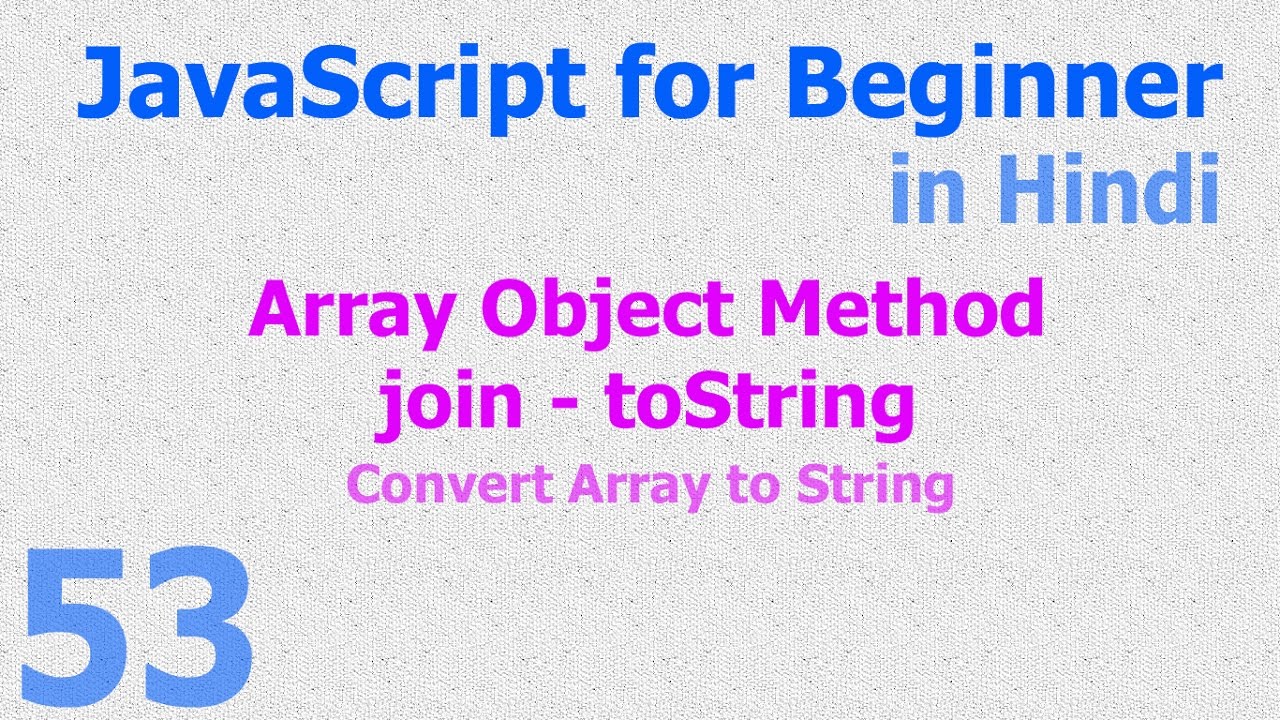 JavaScript for Beginner
in Hindi

Array Object Method
join - toString
Convert Array to String

53